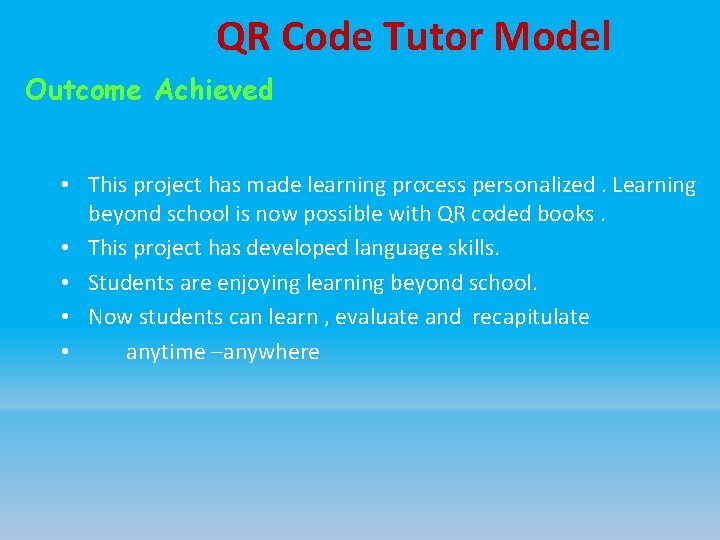 QR Code Tutor Model

Outcome Achieved

• This project has made learning process personalized . Learning beyond school is now possible with QR coded books .
• This project has developed language skills.
• Students are enjoying learning beyond school.
• Now students can learn , evaluate and recapitulate
• anytime –anywhere